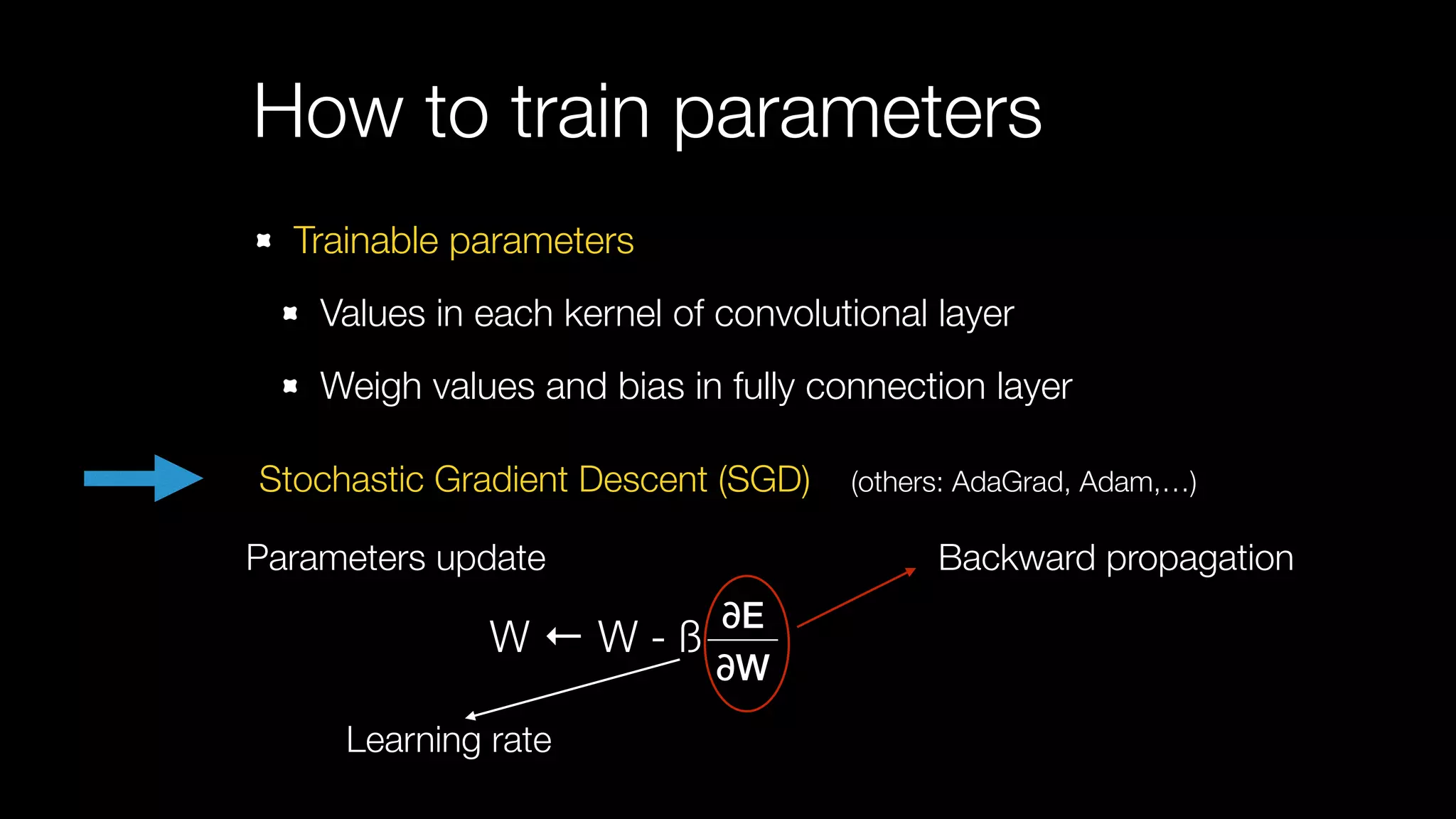 How to train parameters

Trainable parameters

Values in each kernel of convolutional layer

Weigh values and bias in fully connection layer

Stochastic Gradient Descent (SGD) (others: AdaGrad, Adam,…)

Parameters update

Backward propagation

$W \leftarrow W - \beta \frac{\partial E}{\partial W}$

Learning rate